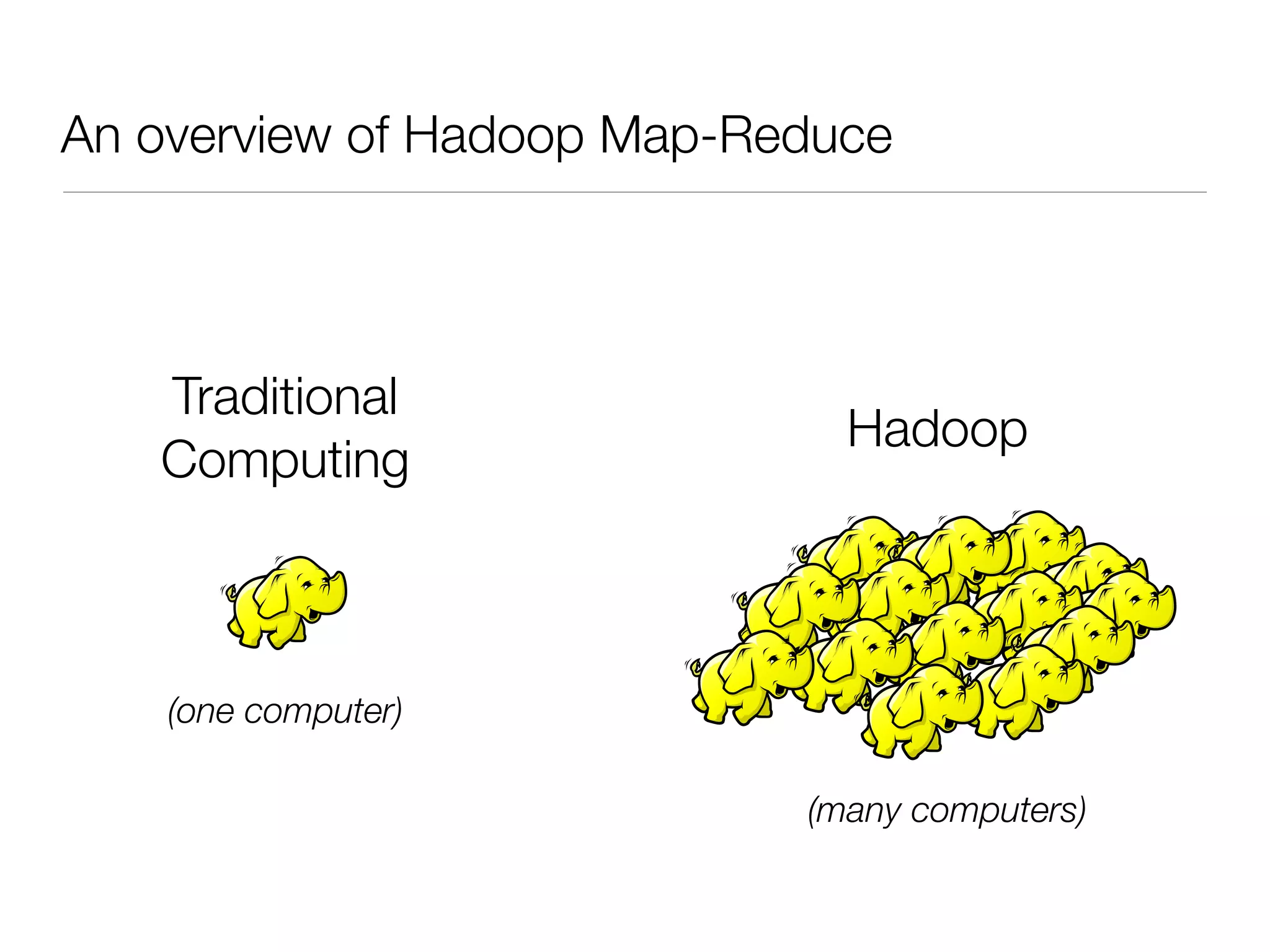 An overview of Hadoop Map-Reduce

Traditional Computing

(one computer)

Hadoop

(many computers)